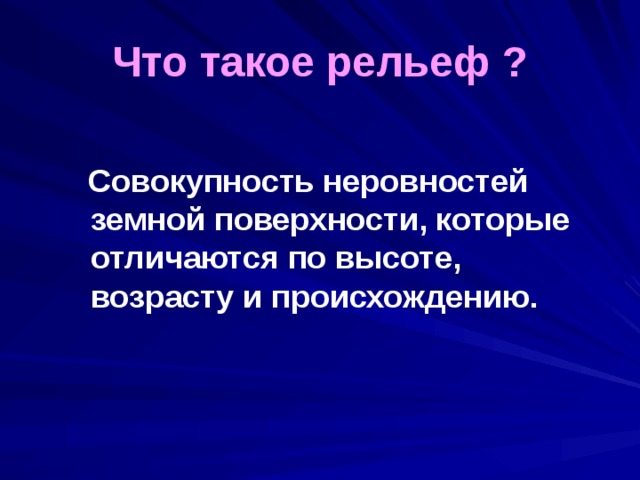 Что такое рельеф ?

Совокупность неровностей земной поверхности, которые отличаются по высоте, возрасту и происхождению.